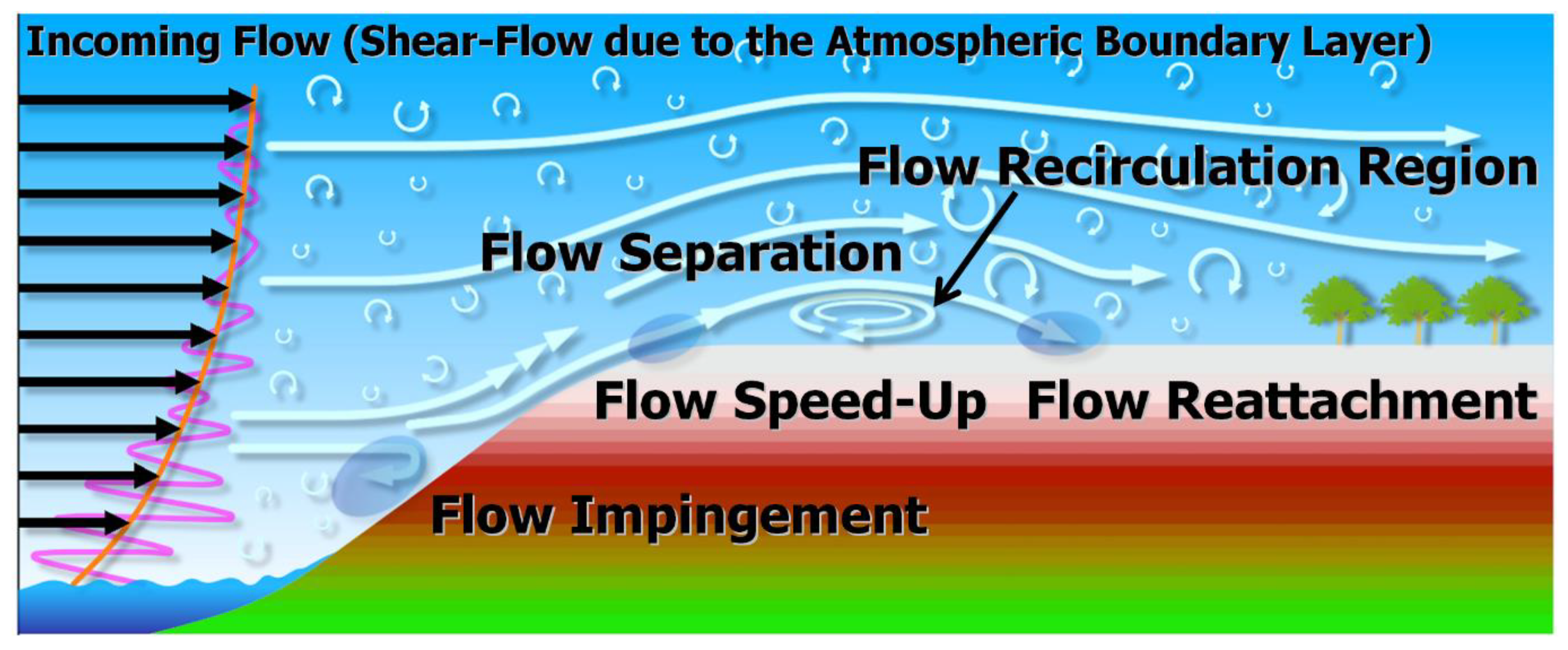 Incoming Flow (Shear-Flow due to the Atmospheric Boundary Layer)

Flow Recirculation Region

Flow Separation

Flow Speed-Up

Flow Reattachment

Flow Impingement